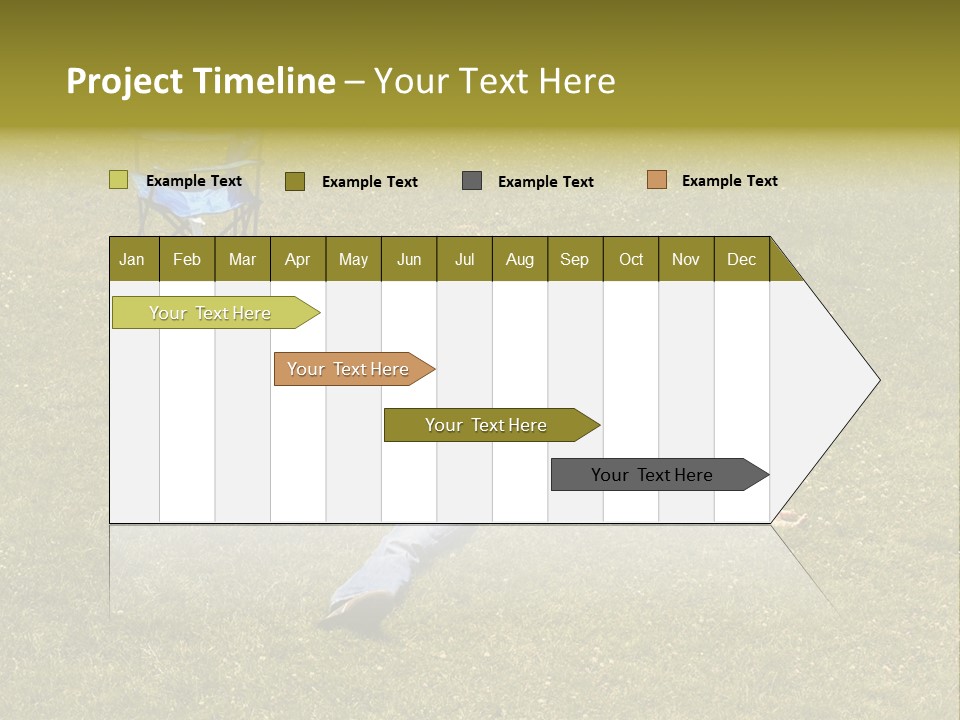 Project Timeline – Your Text Here

Example Text Example Text Example Text Example Text

| Jan | Feb | Mar | Apr | May | Jun | Jul | Aug | Sep | Oct | Nov | Dec |
|---|---|---|---|---|---|---|---|---|---|---|---|

Your Text Here

Your Text Here

Your Text Here

Your Text Here